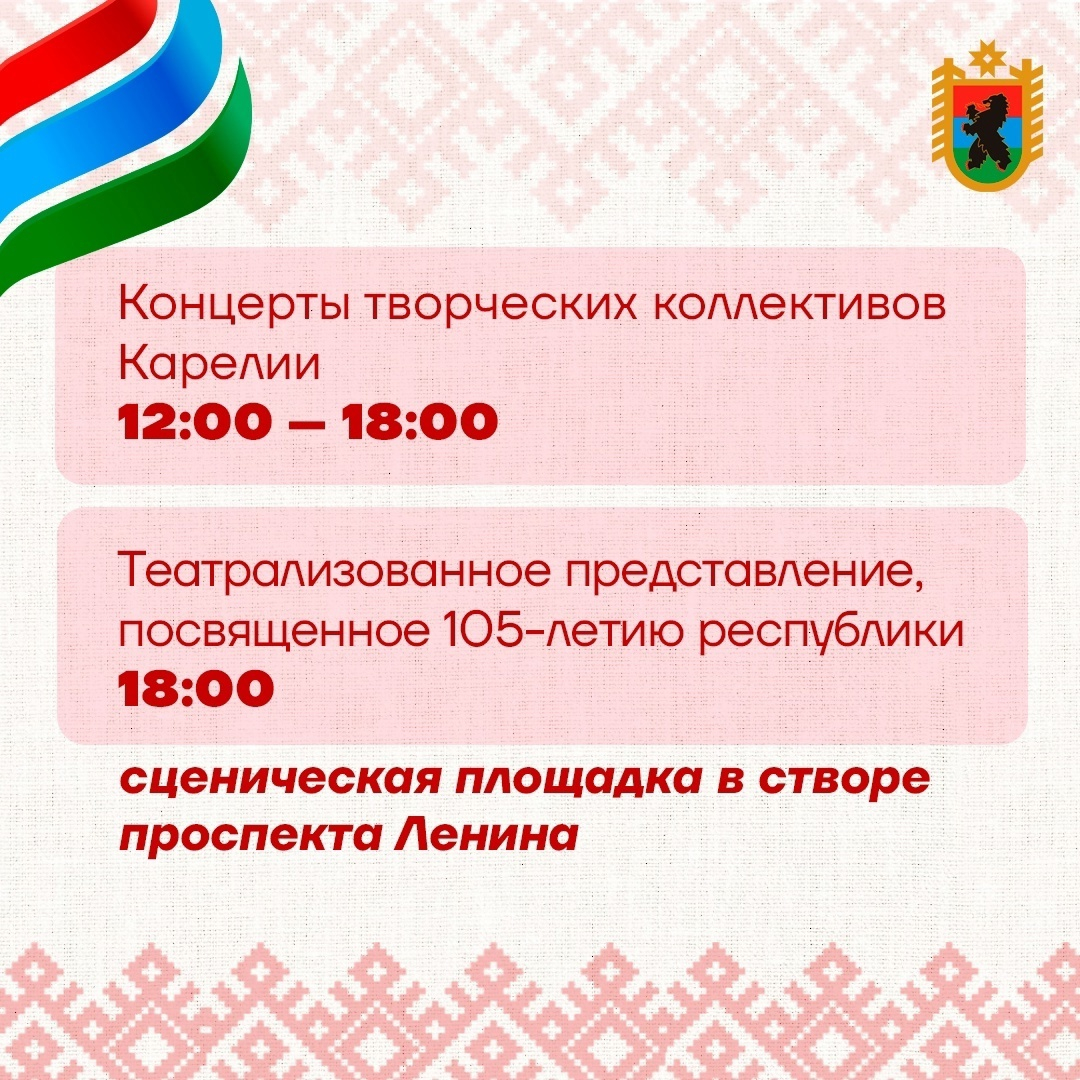 Концерты творческих коллективов Карелии
12:00 — 18:00

Театрализованное представление, посвященное 105-летию республики
18:00

сценическая площадка в створе проспекта Ленина